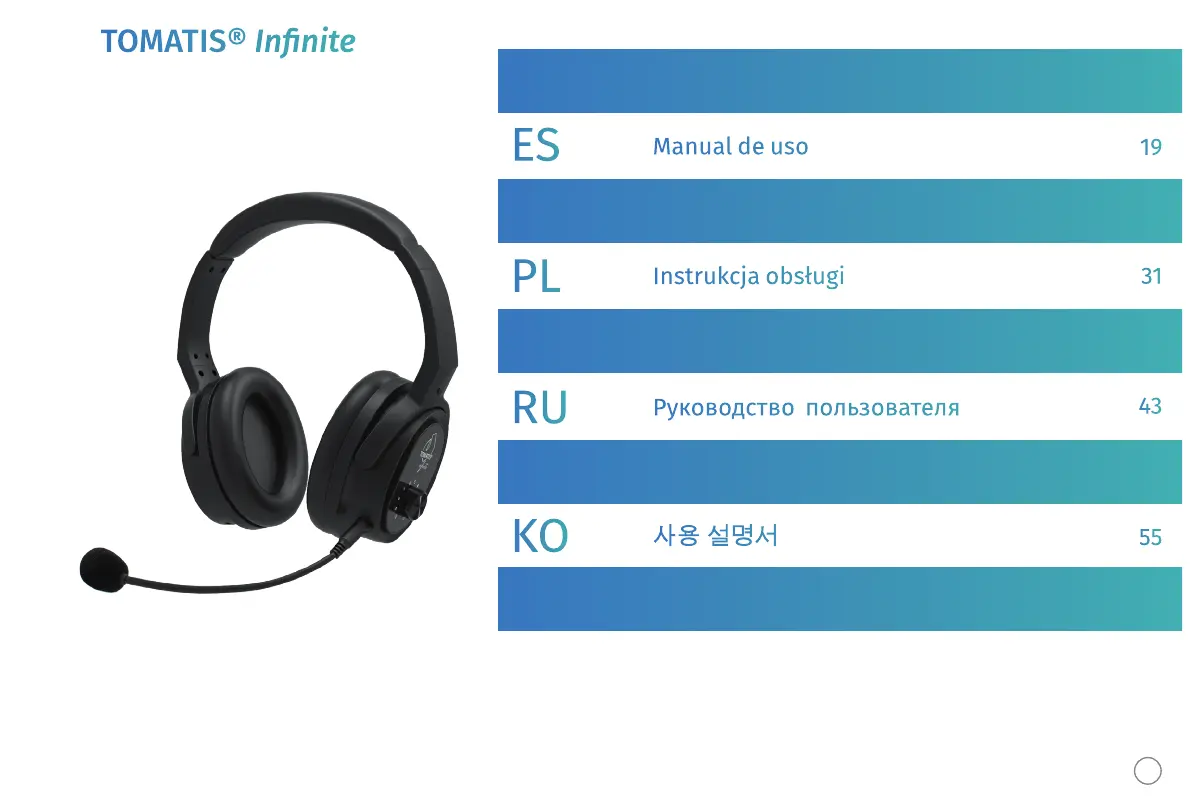 TOMATIS® Infinite

ES Manual de uso 19

PL Instrukcja obsługi 31

RU Руководство пользователя 43

KO 사용 설명서 55